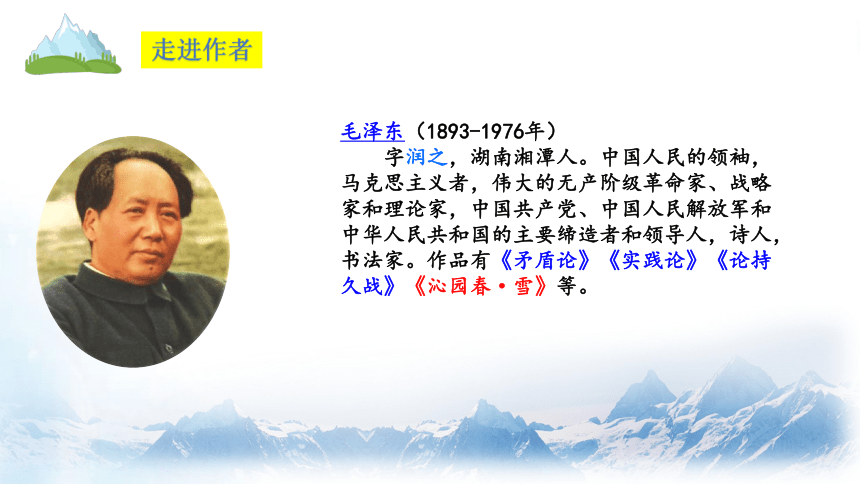 走进作者

毛泽东（1893-1976年）

字润之，湖南湘潭人。中国人民的领袖，马克思主义者，伟大的无产阶级革命家、战略家和理论家，中国共产党、中国人民解放军和中华人民共和国的主要缔造者和领导人，诗人，书法家。作品有《矛盾论》《实践论》《论持久战》《沁园春·雪》等。